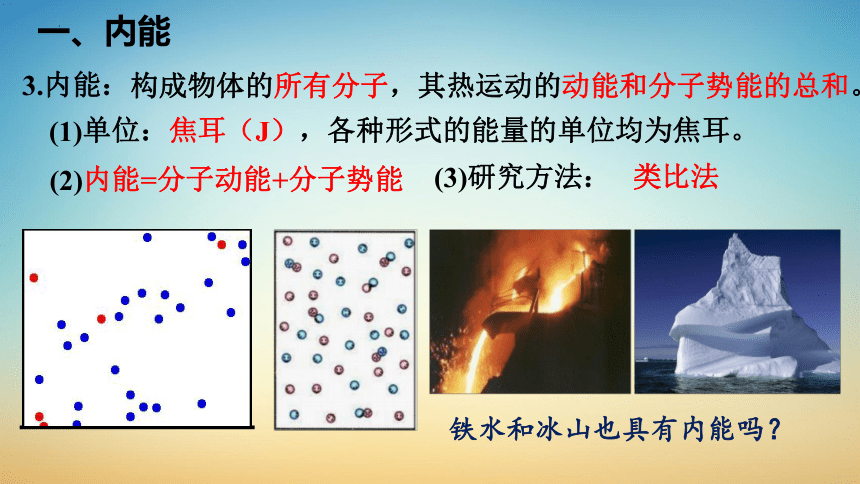 一、内能

3.内能：构成物体的所有分子，其热运动的动能和分子势能的总和。

(1)单位：焦耳（J），各种形式的能量的单位均为焦耳。

(2)内能=分子动能+分子势能　(3)研究方法：　类比法

铁水和冰山也具有内能吗？